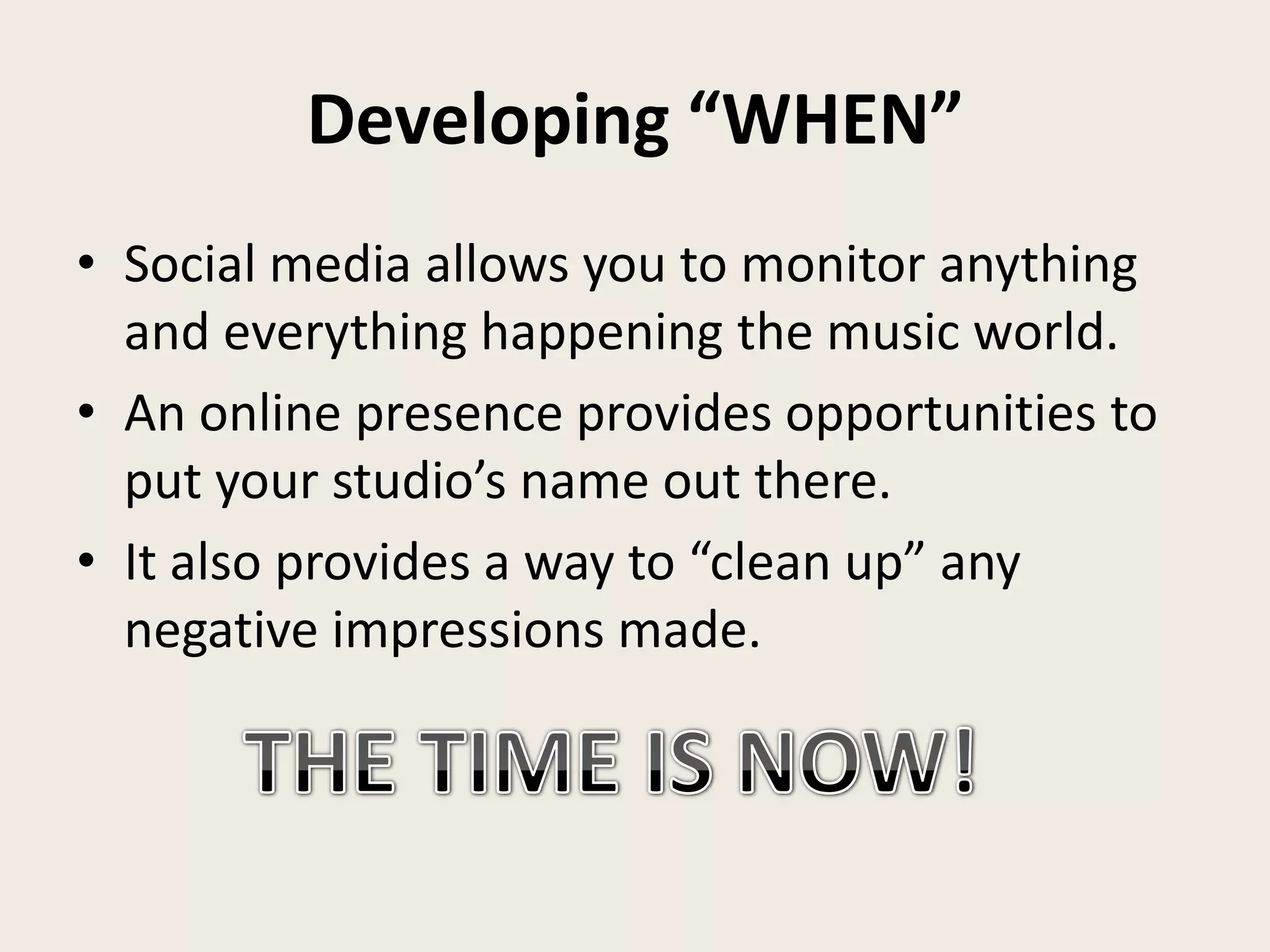 Developing “WHEN”

• Social media allows you to monitor anything and everything happening the music world.
• An online presence provides opportunities to put your studio’s name out there.
• It also provides a way to “clean up” any negative impressions made.

THE TIME IS NOW!